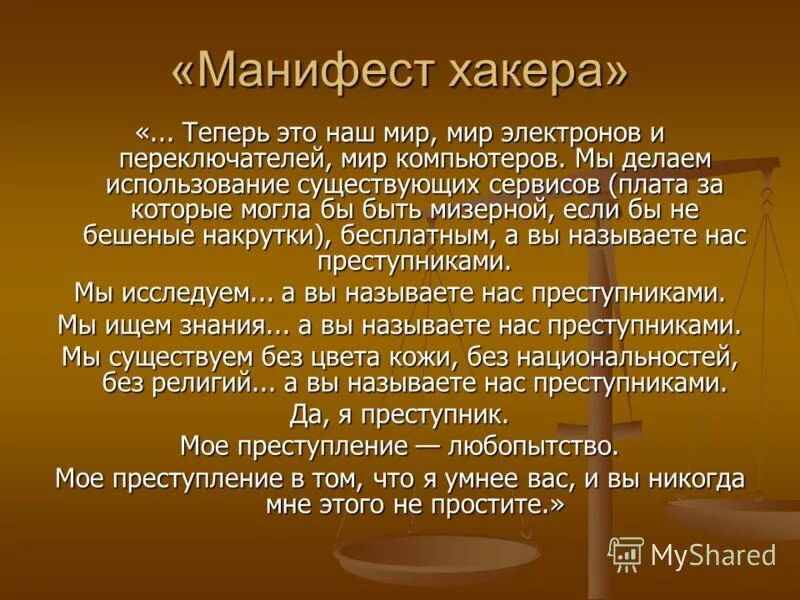 «Манифест хакера»

«... Теперь это наш мир, мир электронов и переключателей, мир компьютеров. Мы делаем использование существующих сервисов (плата за которые могла бы быть мизерной, если бы не бешеные накрутки), бесплатным, а вы называете нас преступниками.

Мы исследуем... а вы называете нас преступниками.

Мы ищем знания... а вы называете нас преступниками.

Мы существуем без цвета кожи, без национальностей, без религий... а вы называете нас преступниками.

Да, я преступник.

Мое преступление — любопытство.

Мое преступление в том, что я умнее вас, и вы никогда мне этого не простите.»

MyShared